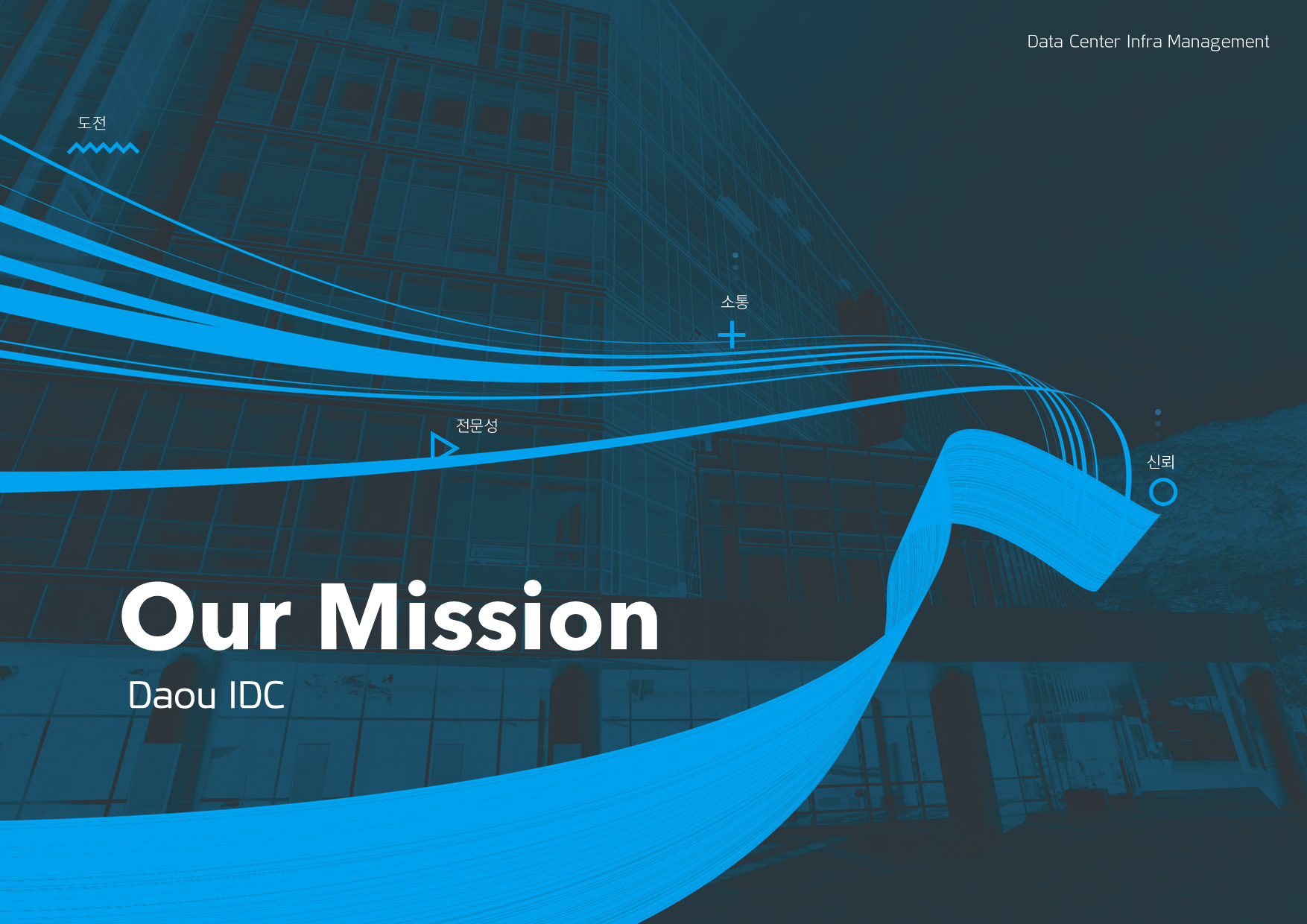 Data Center Infra Management

도전

소통

전문성

신뢰

Our Mission

Daou IDC